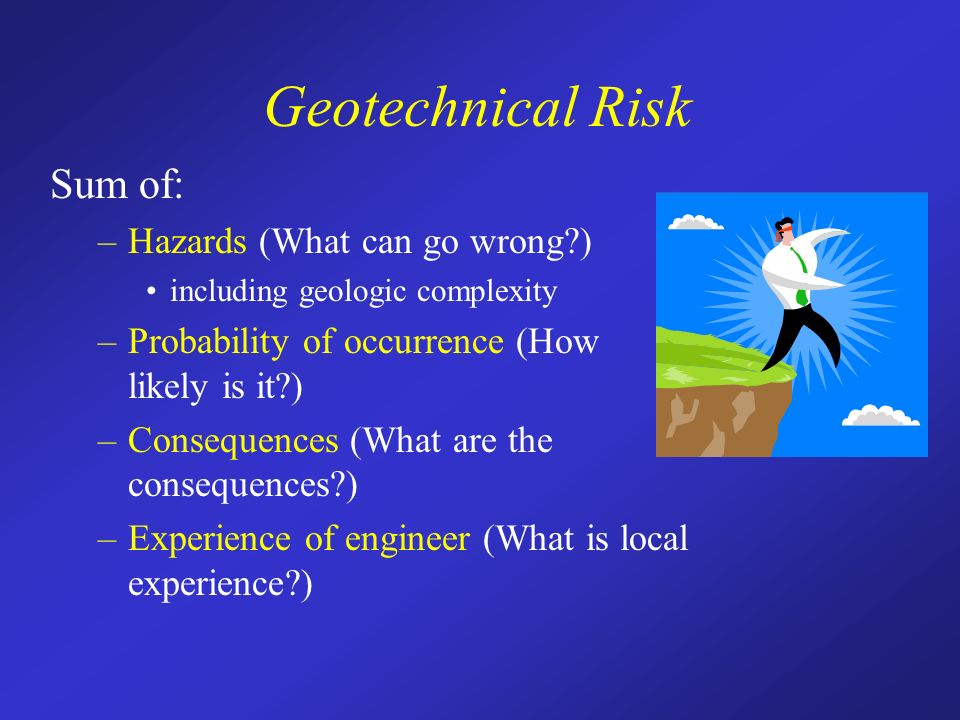 Geotechnical Risk

Sum of:

– Hazards (What can go wrong?)

• including geologic complexity

– Probability of occurrence (How likely is it?)

– Consequences (What are the consequences?)

– Experience of engineer (What is local experience?)